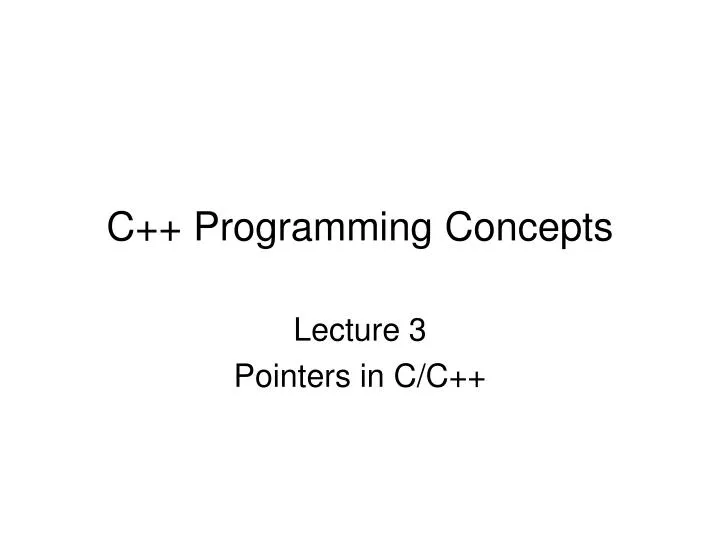 C++ Programming Concepts

Lecture 3
Pointers in C/C++